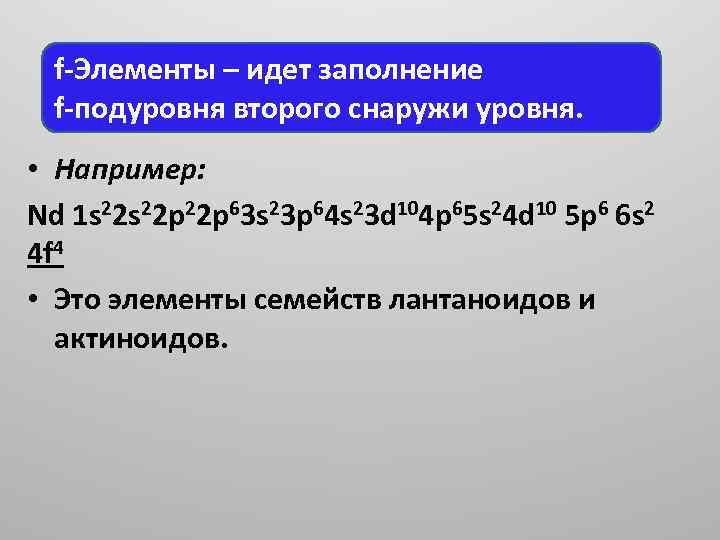 f-Элементы – идет заполнение f-подуровня второго снаружи уровня.

• Например:

Nd $1s^22s^22p^22p^63s^23p^64s^23d^{10}4p^65s^24d^{10}$ $5p^6$ $6s^2$ $4f^4$

• Это элементы семейств лантаноидов и актиноидов.